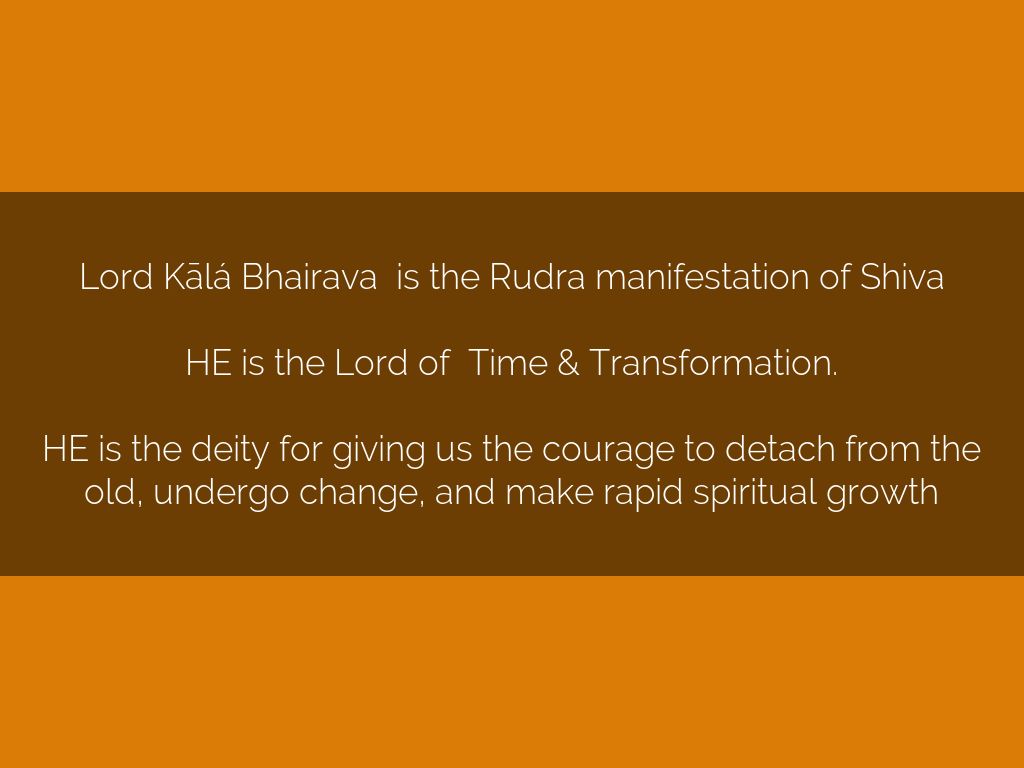 Lord Kālá Bhairava  is the Rudra manifestation of Shiva

HE is the Lord of  Time & Transformation.

HE is the deity for giving us the courage to detach from the old, undergo change, and make rapid spiritual growth